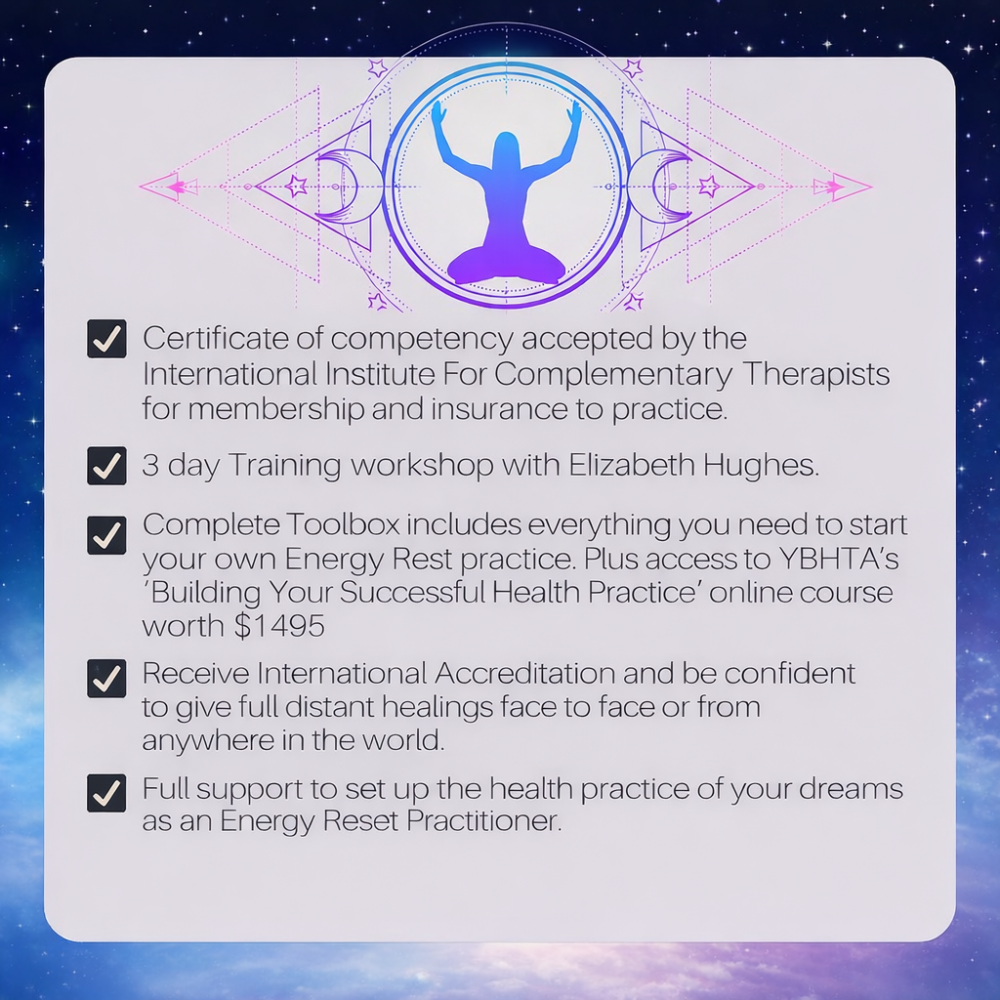 Certificate of competency accepted by the International Institute For Complementary Therapists for membership and insurance to practice.

3 day Training workshop with Elizabeth Hughes.

Complete Toolbox includes everything you need to start your own Energy Rest practice. Plus access to YBHTA's 'Building Your Successful Health Practice' online course worth $1495

Receive International Accreditation and be confident to give full distant healings face to face or from anywhere in the world.

Full support to set up the health practice of your dreams as an Energy Reset Practitioner.